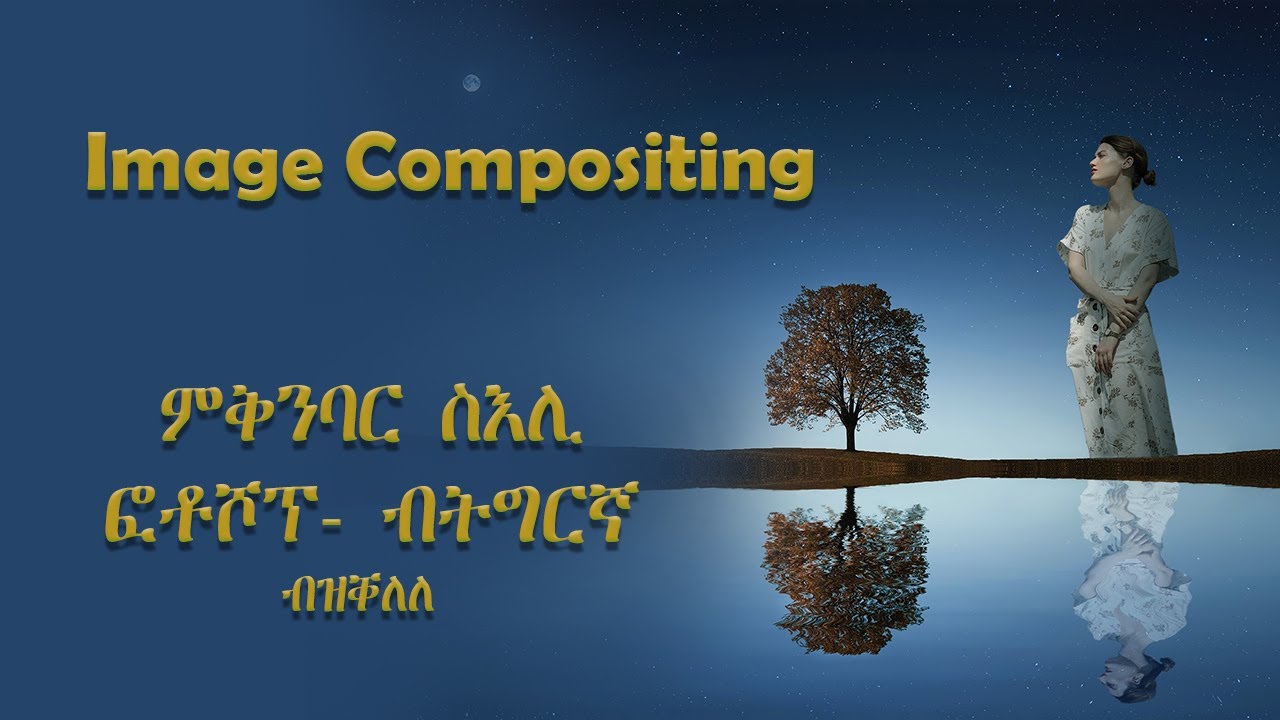 Image Compositing

ምቅንባር ስእሊ ፎቶሾፕ- ብትግርኛ

ብዝቐለለ